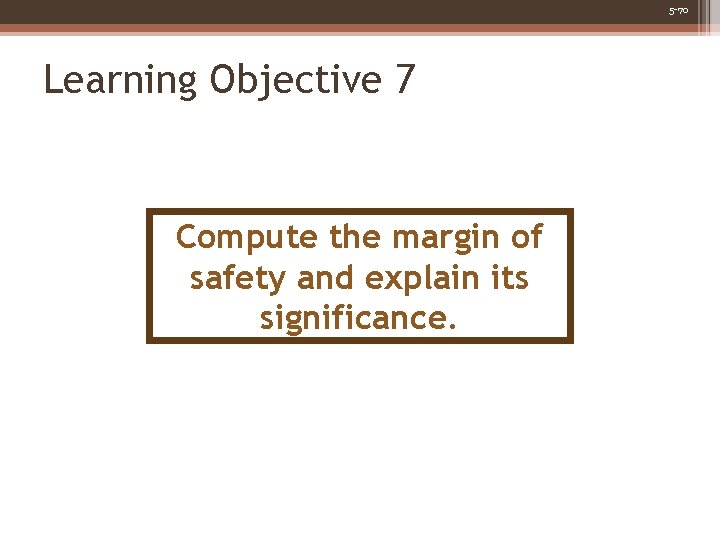 5-70

Learning Objective 7

Compute the margin of safety and explain its significance.